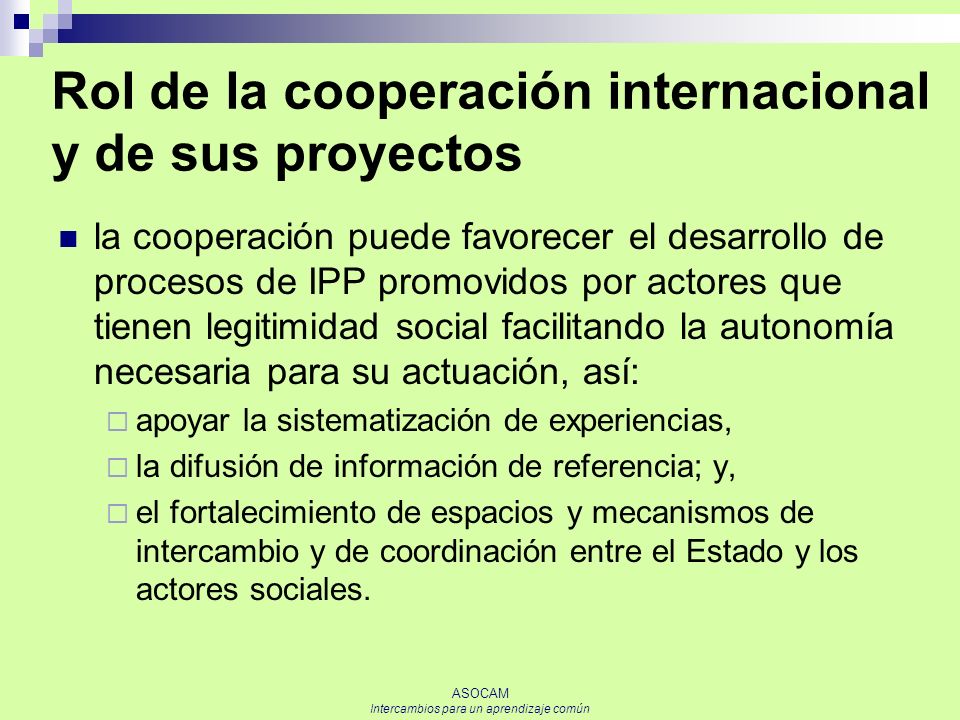 Rol de la cooperación internacional y de sus proyectos

la cooperación puede favorecer el desarrollo de procesos de IPP promovidos por actores que tienen legitimidad social facilitando la autonomía necesaria para su actuación, así:

apoyar la sistematización de experiencias,

la difusión de información de referencia; y,

el fortalecimiento de espacios y mecanismos de intercambio y de coordinación entre el Estado y los actores sociales.

ASOCAM
Intercambios para un aprendizaje común